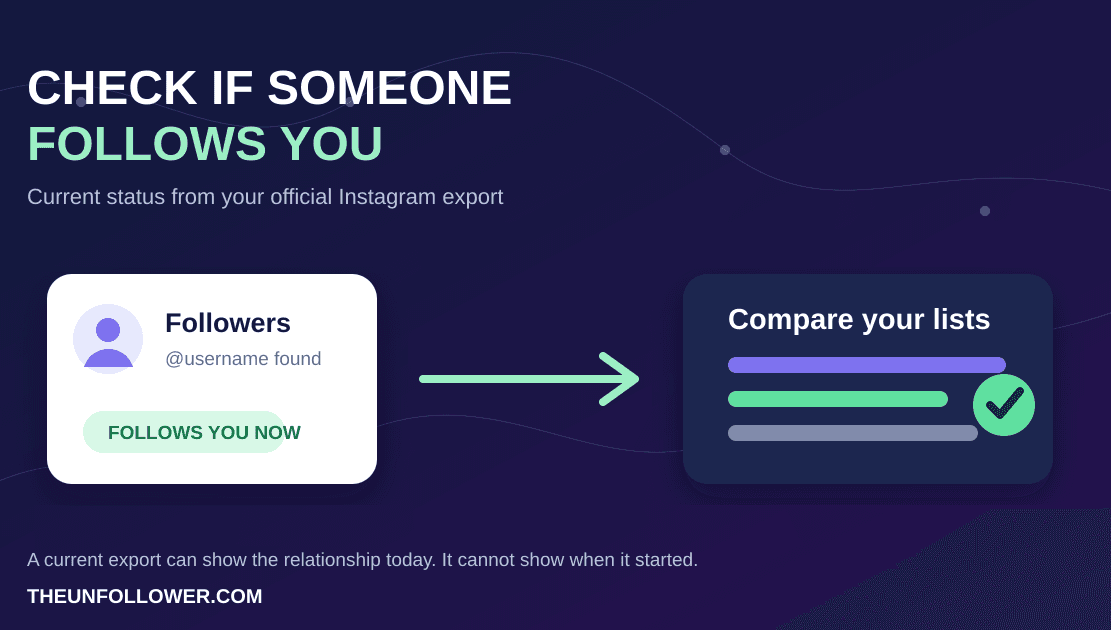 CHECK IF SOMEONE
FOLLOWS YOU

Current status from your official Instagram export

Followers
@username found

FOLLOWS YOU NOW

Compare your lists

A current export can show the relationship today. It cannot show when it started.

THEUNFOLLOWER.COM